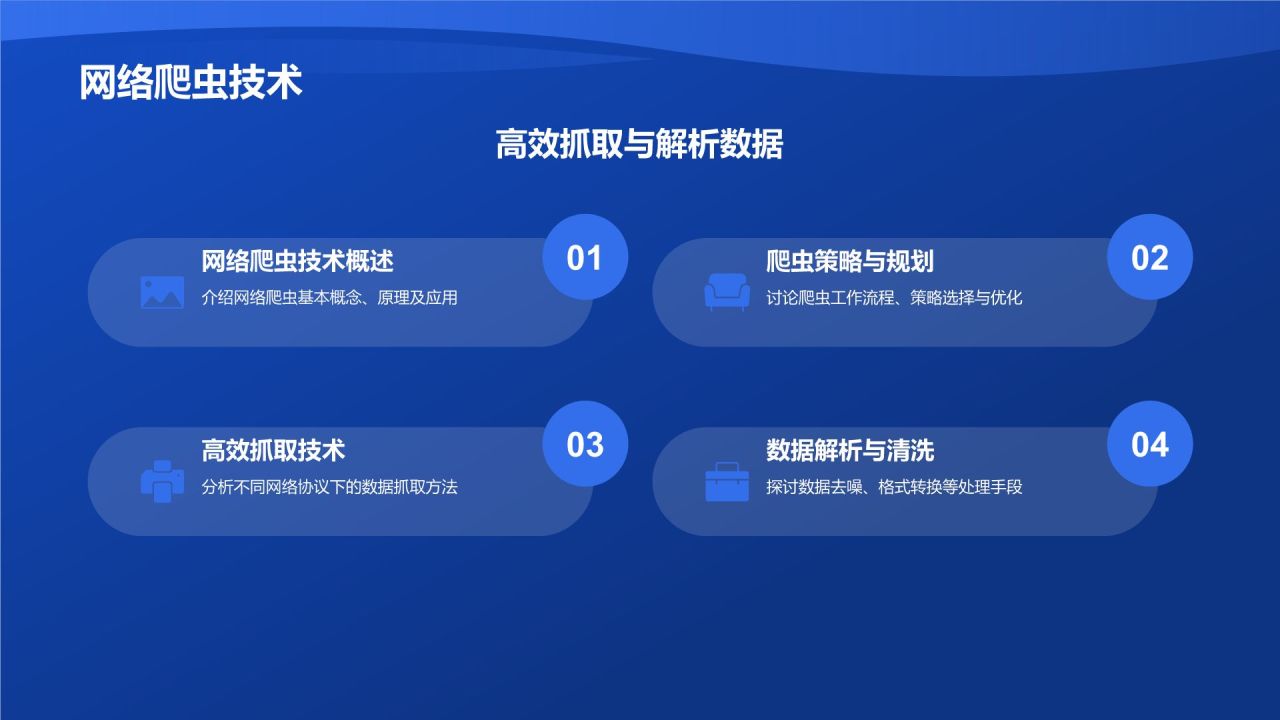 网络爬虫技术

高效抓取与解析数据

网络爬虫技术概述
介绍网络爬虫基本概念、原理及应用

01

爬虫策略与规划
讨论爬虫工作流程、策略选择与优化

02

高效抓取技术
分析不同网络协议下的数据抓取方法

03

数据解析与清洗
探讨数据去噪、格式转换等处理手段

04